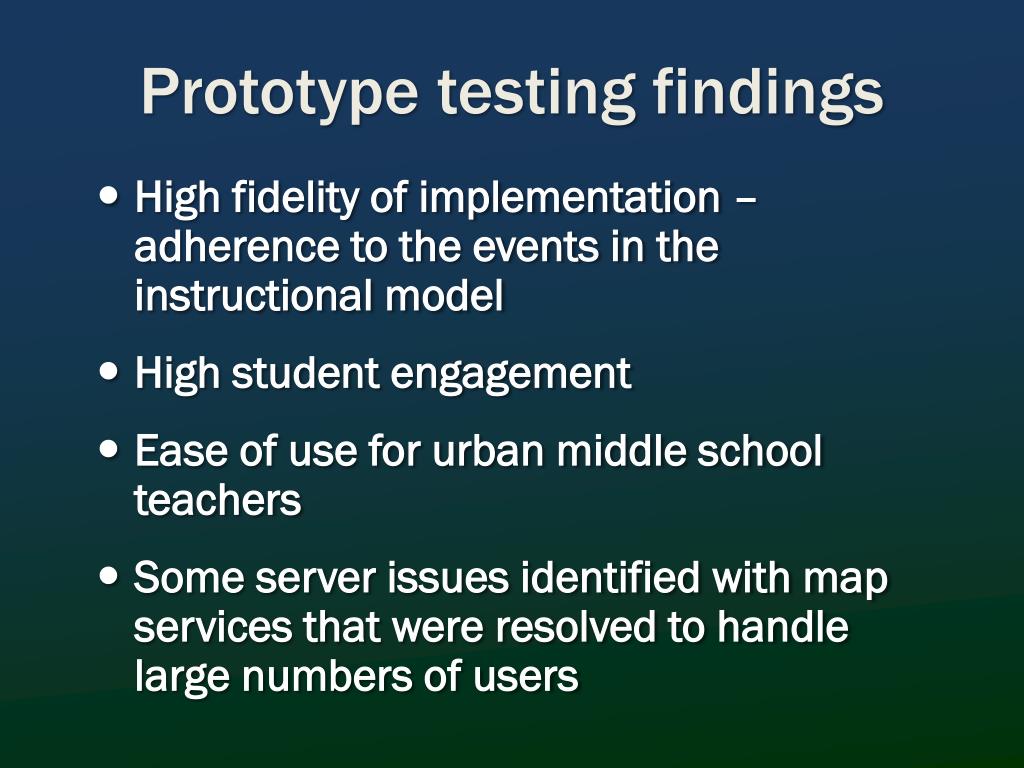 Prototype testing findings

• High fidelity of implementation – adherence to the events in the instructional model

• High student engagement

• Ease of use for urban middle school teachers

• Some server issues identified with map services that were resolved to handle large numbers of users